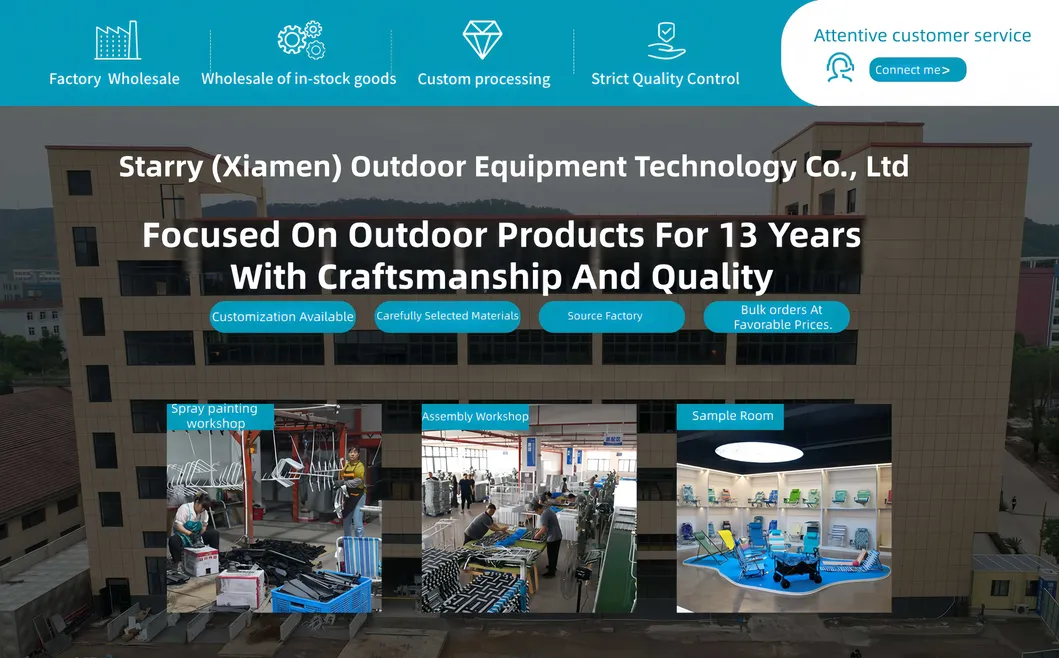 Factory Wholesale
Wholesale of in-stock goods
Custom processing
Strict Quality Control

Attentive customer service
Connect me>

Starry (Xiamen) Outdoor Equipment Technology Co., Ltd

Focused On Outdoor Products For 13 Years
With Craftsmanship And Quality

Customization Available
Carefully Selected Materials
Source Factory
Bulk orders At Favorable Prices.

Spray painting workshop
Assembly Workshop
Sample Room